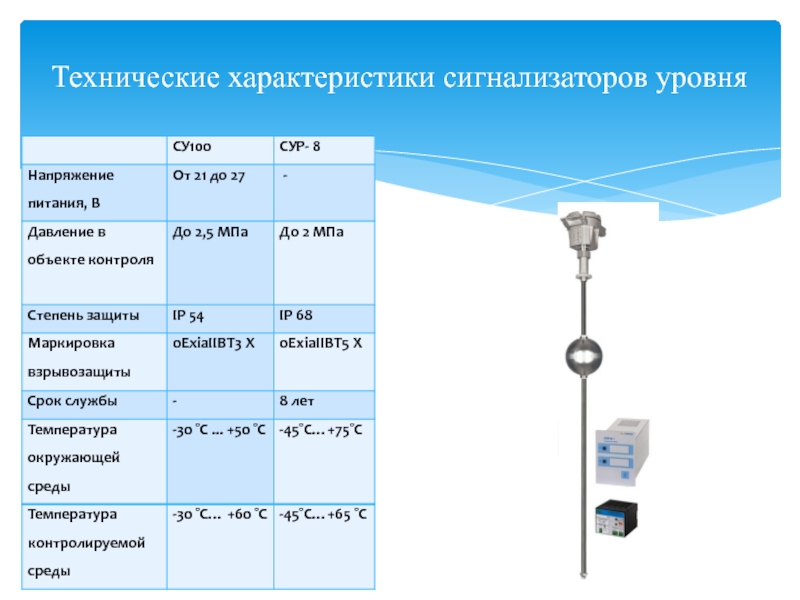 Технические характеристики сигнализаторов уровня

| | СУ100 | СУР- 8 |
|---|---|---|
| Напряжение питания, В | От 21 до 27 | - |
| Давление в объекте контроля | До 2,5 МПа | До 2 МПа |
| Степень защиты | IP 54 | IP 68 |
| Маркировка взрывозащиты | 0ExiaIIBT3 X | 0ExiaIIBT5 X |
| Срок службы | - | 8 лет |
| Температура окружающей среды | -30 °С ... +50 °С | -45°С… +75°С |
| Температура контролируемой среды | -30 °С… +60 °С | -45°С… +65 °С |